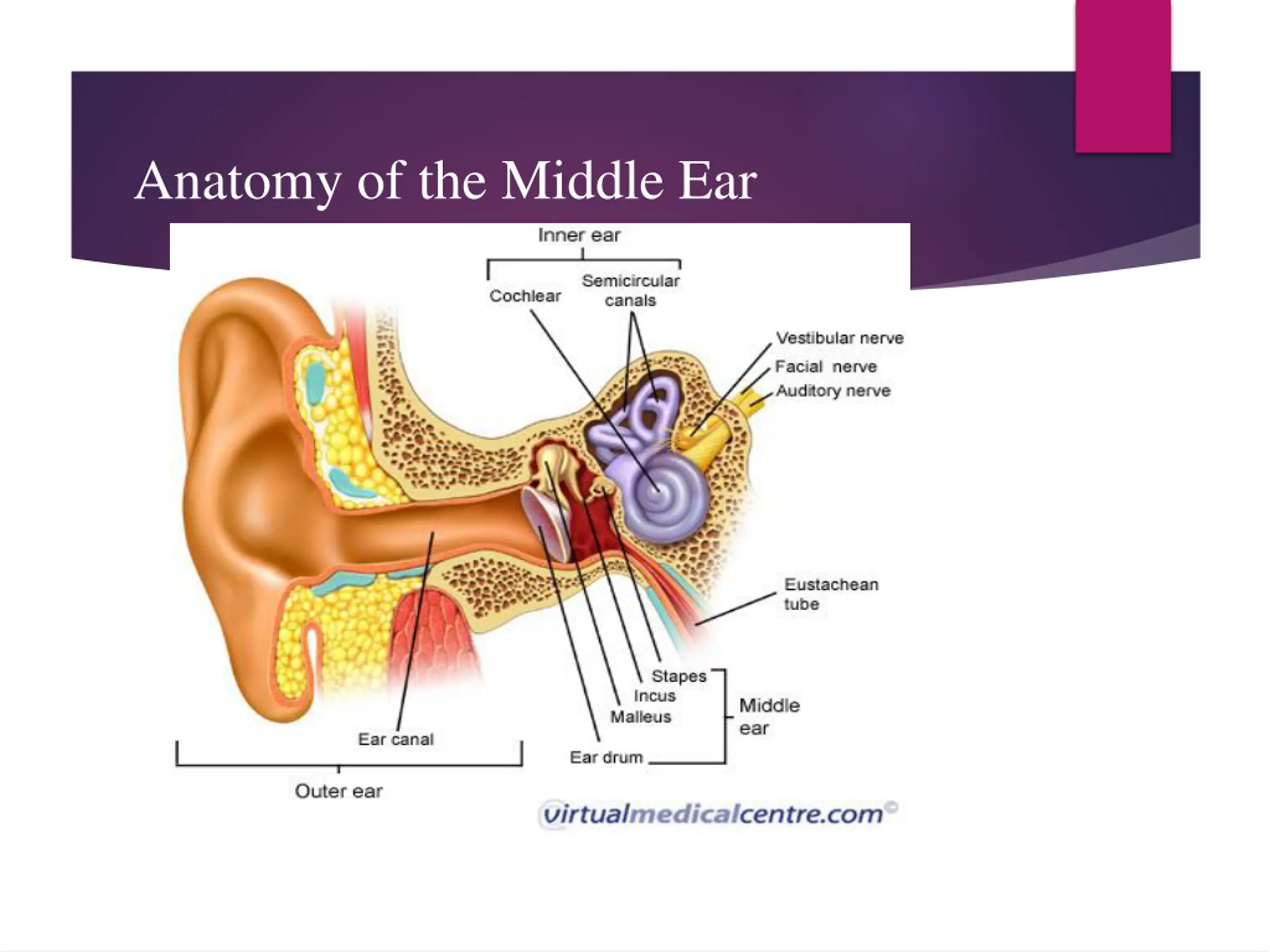 Anatomy of the Middle Ear

Inner ear

Cochlear

Semicircular canals

Vestibular nerve

Facial nerve

Auditory nerve

Eustachean tube

Stapes

Incus

Malleus

Middle ear

Ear drum

Ear canal

Outer ear

virtualmedicalcentre.com©